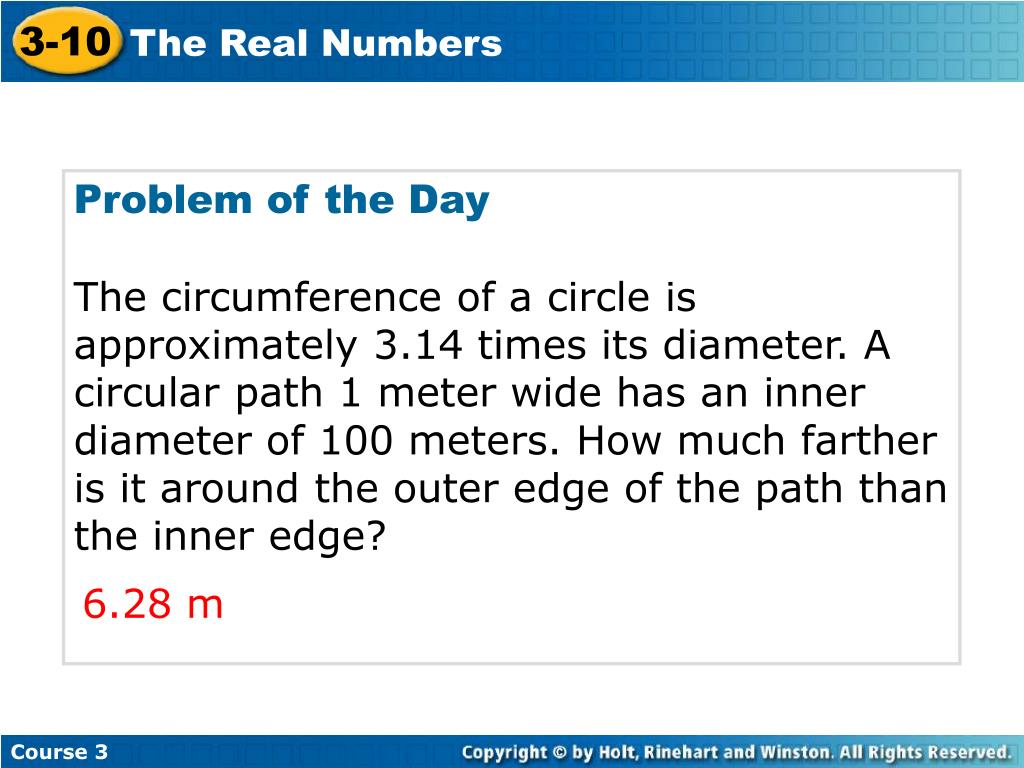 3-10 The Real Numbers

Problem of the Day

The circumference of a circle is approximately 3.14 times its diameter. A circular path 1 meter wide has an inner diameter of 100 meters. How much farther is it around the outer edge of the path than the inner edge?

6.28 m

Course 3

Copyright © by Holt, Rinehart and Winston. All Rights Reserved.